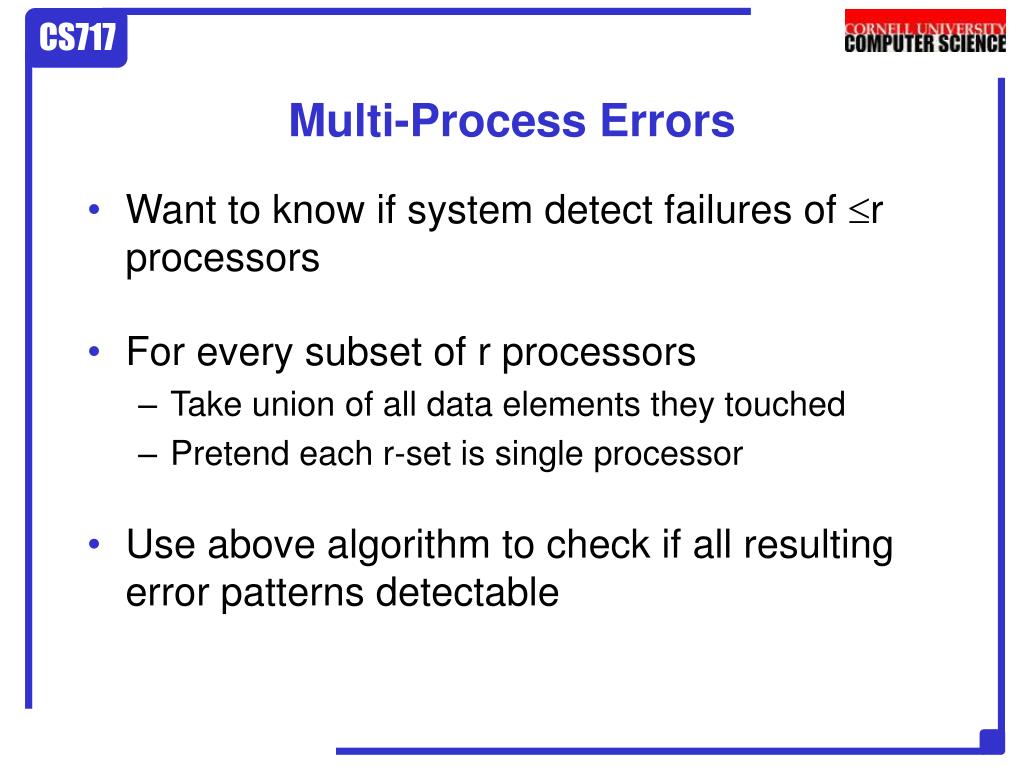 CS717

CORNELL UNIVERSITY
COMPUTER SCIENCE

Multi-Process Errors

• Want to know if system detect failures of $\leq$r processors

• For every subset of r processors
– Take union of all data elements they touched
– Pretend each r-set is single processor

• Use above algorithm to check if all resulting error patterns detectable